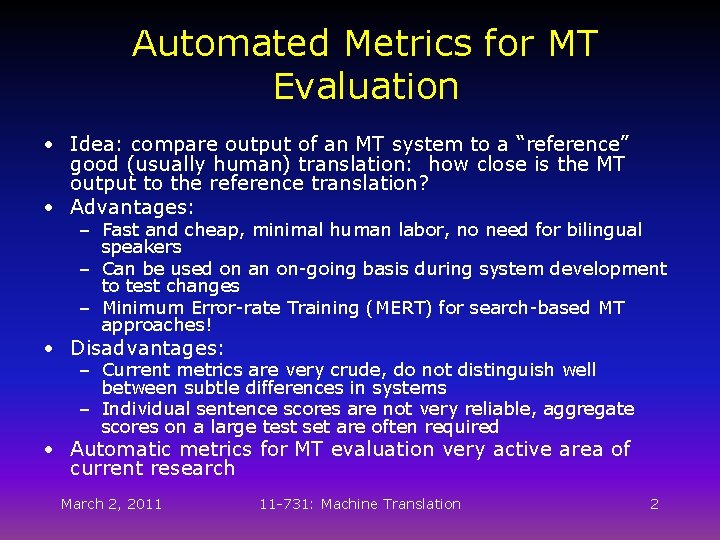 Automated Metrics for MT Evaluation

• Idea: compare output of an MT system to a “reference” good (usually human) translation: how close is the MT output to the reference translation?
• Advantages:
– Fast and cheap, minimal human labor, no need for bilingual speakers
– Can be used on an on-going basis during system development to test changes
– Minimum Error-rate Training (MERT) for search-based MT approaches!
• Disadvantages:
– Current metrics are very crude, do not distinguish well between subtle differences in systems
– Individual sentence scores are not very reliable, aggregate scores on a large test set are often required
• Automatic metrics for MT evaluation very active area of current research

March 2, 2011 11-731: Machine Translation 2